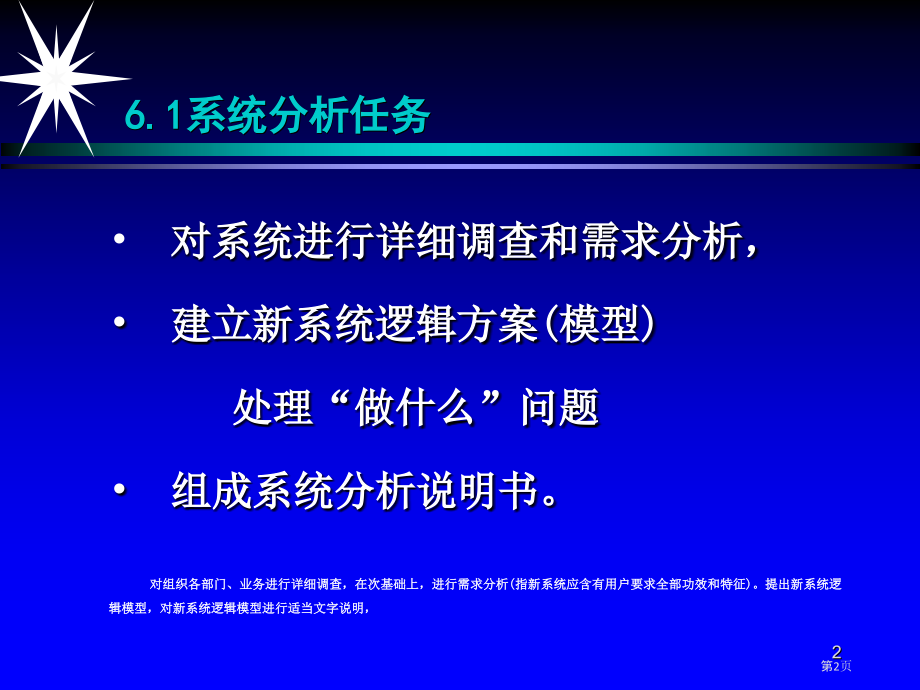 6.1系统分析任务

• 对系统进行详细调查和需求分析，

• 建立新系统逻辑方案(模型)

处理“做什么”问题

• 组成系统分析说明书。

对组织各部门、业务进行详细调查，在次基础上，进行需求分析(指新系统应含有用户要求全部功效和特征)。提出新系统逻辑模型，对新系统逻辑模型进行适当文字说明，

2
第2页